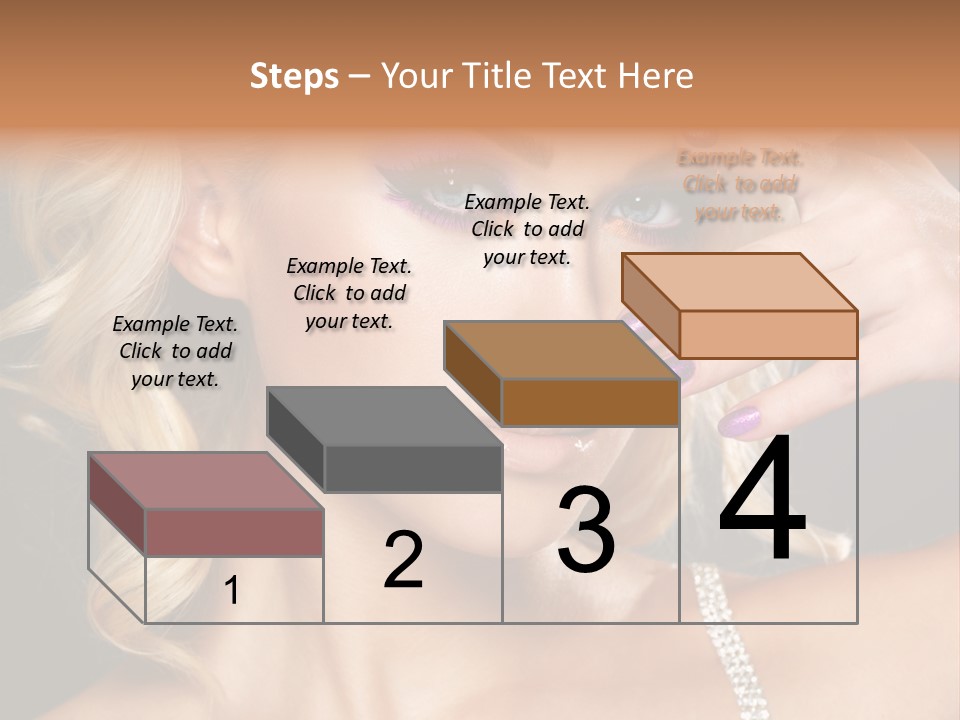 Steps – Your Title Text Here

Example Text. Click to add your text.

Example Text. Click to add your text.

Example Text. Click to add your text.

Example Text. Click to add your text.

1

2

3

4